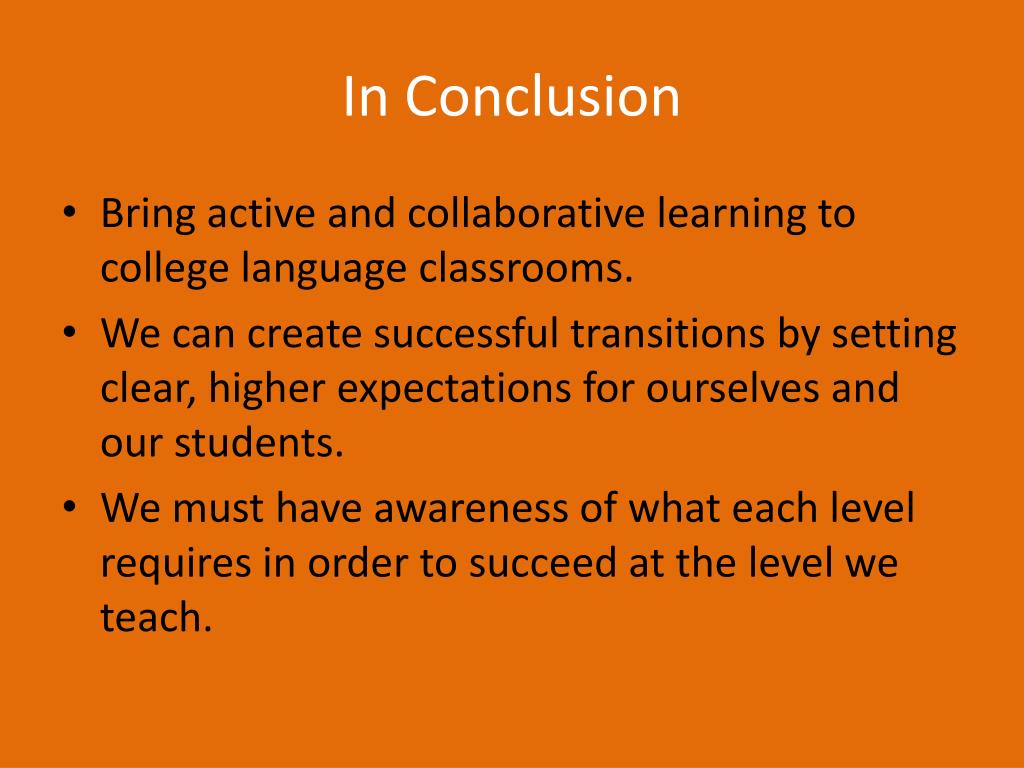 In Conclusion

• Bring active and collaborative learning to college language classrooms.
• We can create successful transitions by setting clear, higher expectations for ourselves and our students.
• We must have awareness of what each level requires in order to succeed at the level we teach.